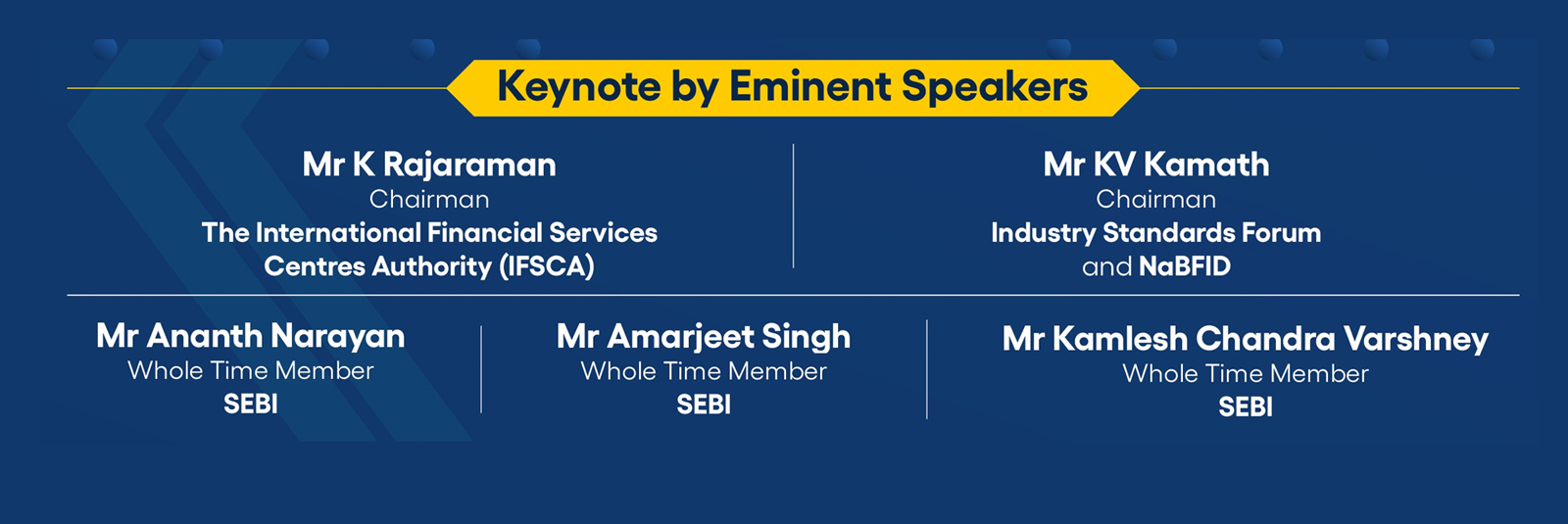 Keynote by Eminent Speakers

Mr K Rajaraman
Chairman
The International Financial Services Centres Authority (IFSCA)

Mr KV Kamath
Chairman
Industry Standards Forum and NaBFID

Mr Ananth Narayan
Whole Time Member
SEBI

Mr Amarjeet Singh
Whole Time Member
SEBI

Mr Kamlesh Chandra Varshney
Whole Time Member
SEBI